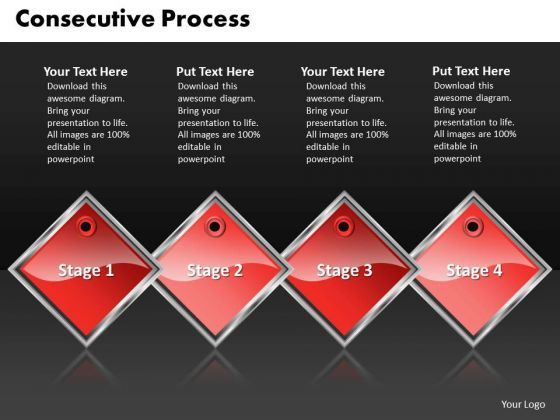 Consecutive Process

Your Text Here
Download this awesome diagram. Bring your presentation to life. All images are 100% editable in powerpoint

Put Text Here
Download this awesome diagram. Bring your presentation to life. All images are 100% editable in powerpoint

Your Text Here
Download this awesome diagram. Bring your presentation to life. All images are 100% editable in powerpoint

Put Text Here
Download this awesome diagram. Bring your presentation to life. All images are 100% editable in powerpoint

Stage 1

Stage 2

Stage 3

Stage 4

Your Logo